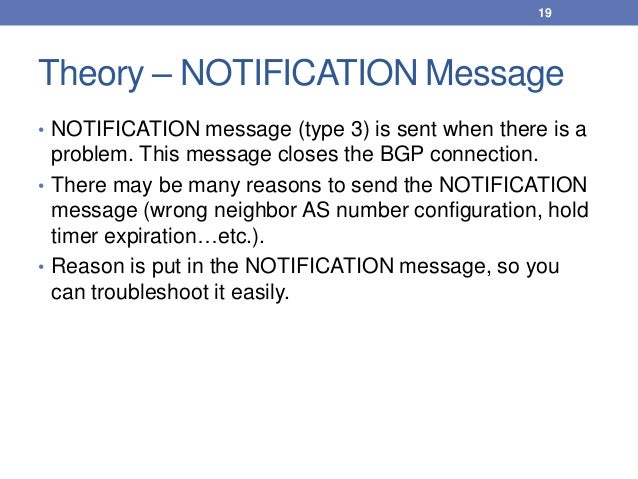 19

Theory – NOTIFICATION Message

• NOTIFICATION message (type 3) is sent when there is a problem. This message closes the BGP connection.
• There may be many reasons to send the NOTIFICATION message (wrong neighbor AS number configuration, hold timer expiration…etc.).
• Reason is put in the NOTIFICATION message, so you can troubleshoot it easily.